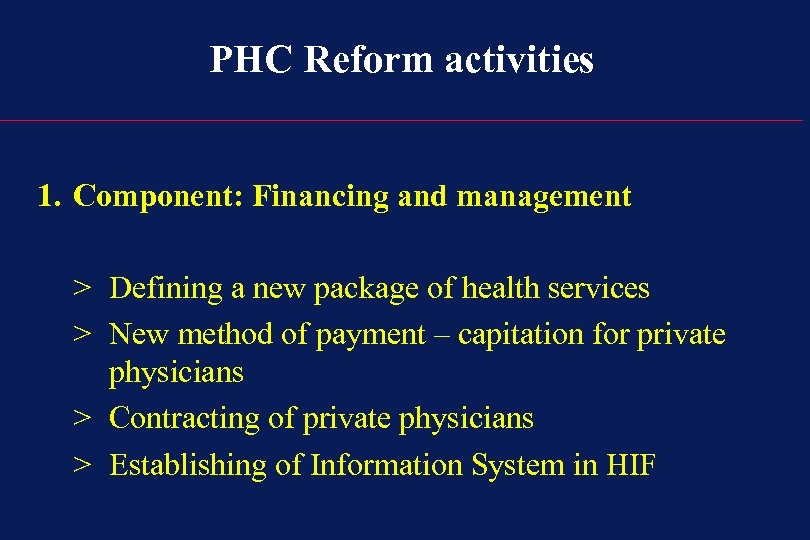 PHC Reform activities

1. Component: Financing and management

> Defining a new package of health services
> New method of payment – capitation for private physicians
> Contracting of private physicians
> Establishing of Information System in HIF